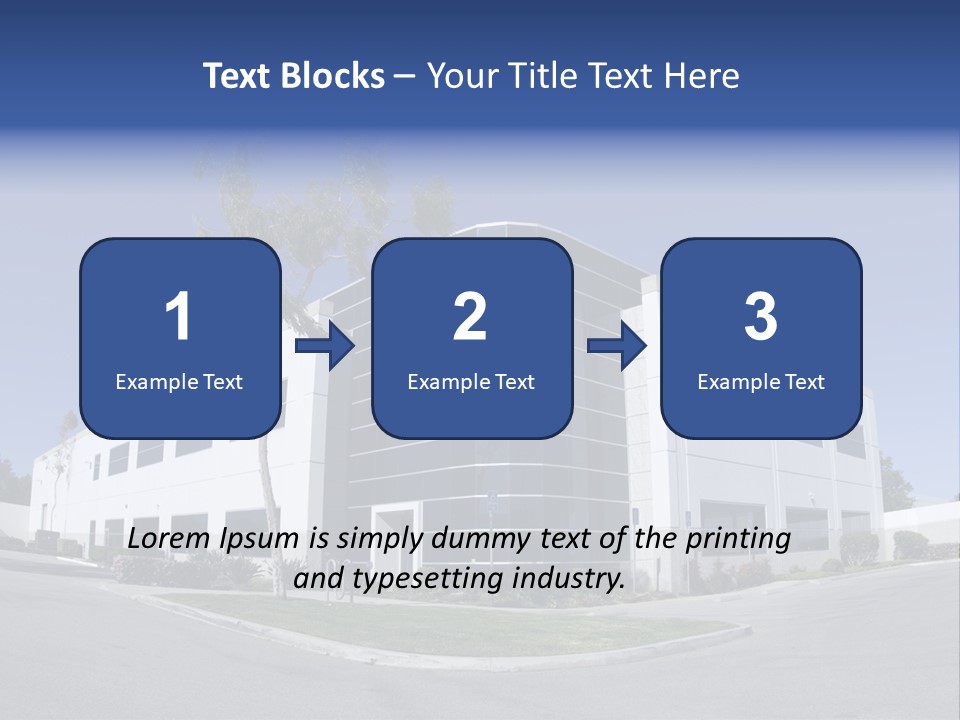 Text Blocks – Your Title Text Here

1
Example Text

2
Example Text

3
Example Text

Lorem Ipsum is simply dummy text of the printing and typesetting industry.